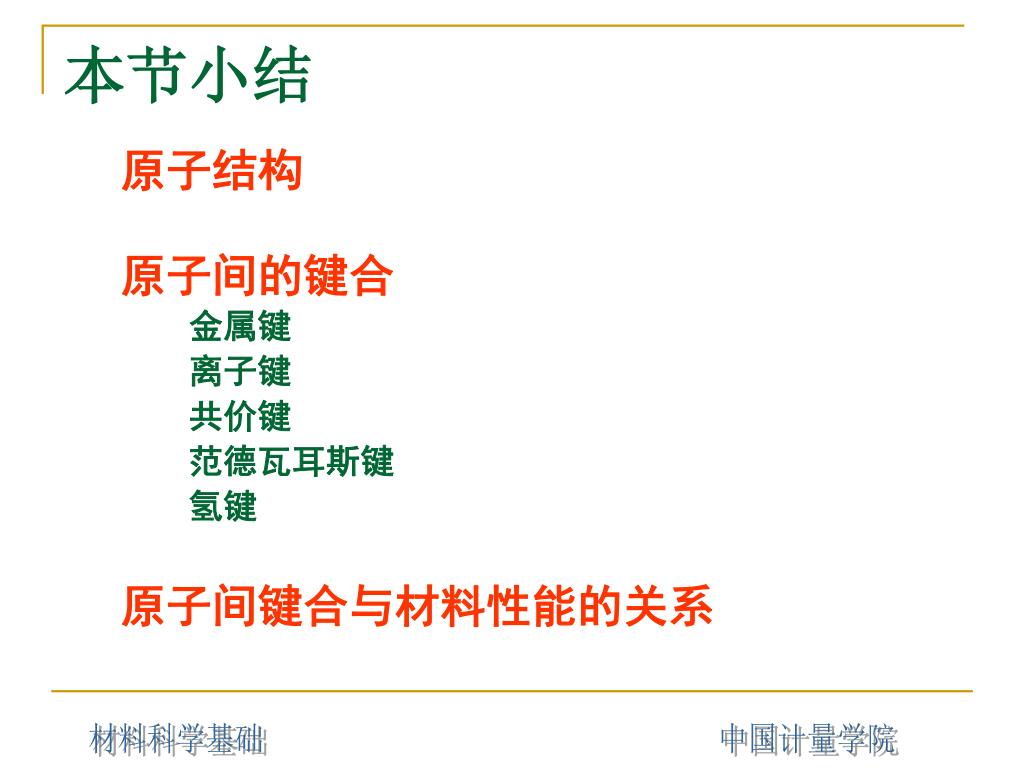 本节小结

原子结构

原子间的键合

金属键
离子键
共价键
范德瓦耳斯键
氢键

原子间键合与材料性能的关系

材料科学基础

中国计量学院